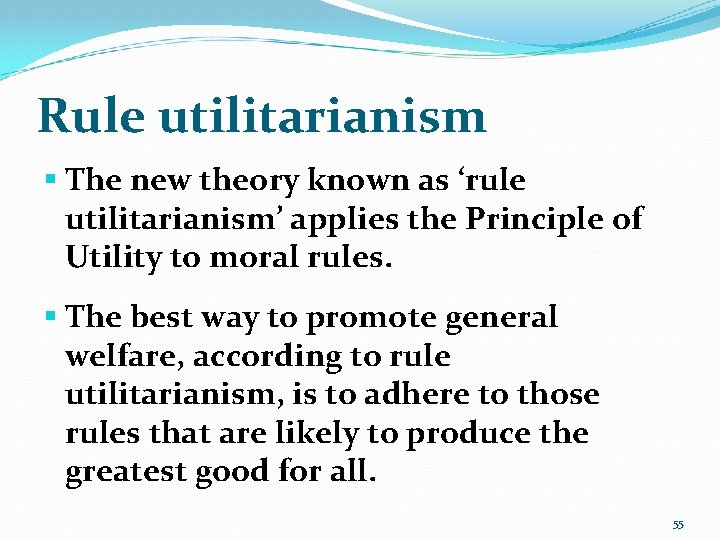 Rule utilitarianism

▪ The new theory known as ‘rule utilitarianism’ applies the Principle of Utility to moral rules.

▪ The best way to promote general welfare, according to rule utilitarianism, is to adhere to those rules that are likely to produce the greatest good for all.

55